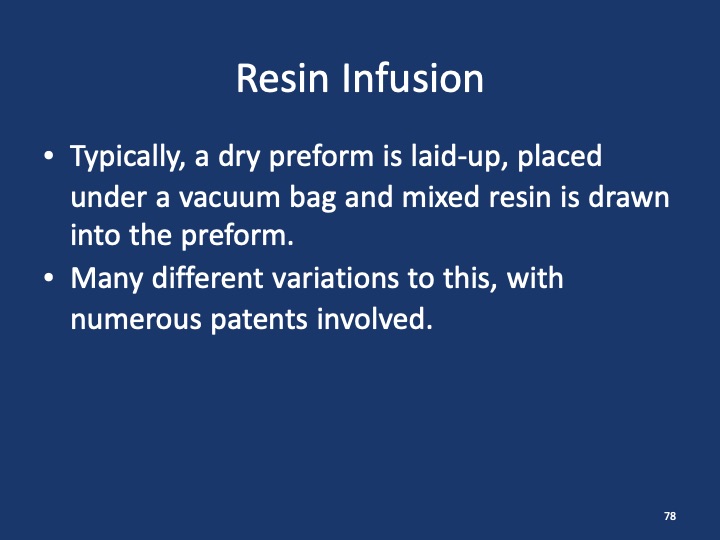 Resin Infusion

• Typically, a dry preform is laid-up, placed under a vacuum bag and mixed resin is drawn into the preform.
• Many different variations to this, with numerous patents involved.

78